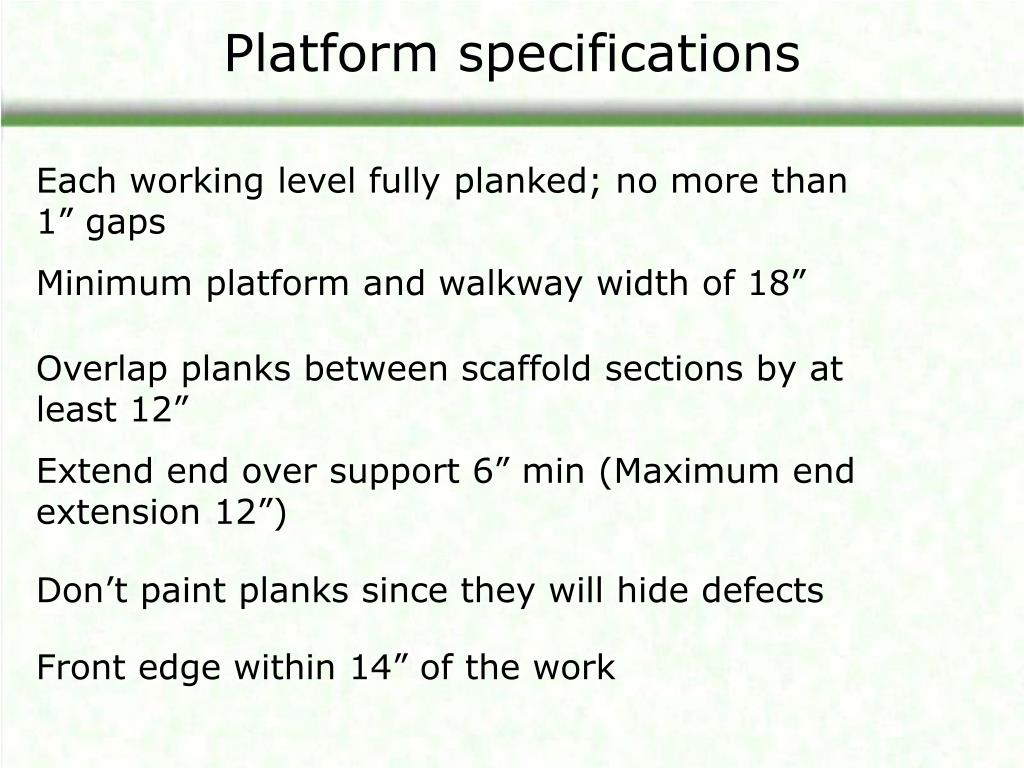 Platform specifications

Each working level fully planked; no more than 1” gaps

Minimum platform and walkway width of 18”

Overlap planks between scaffold sections by at least 12”

Extend end over support 6” min (Maximum end extension 12”)

Don’t paint planks since they will hide defects

Front edge within 14” of the work